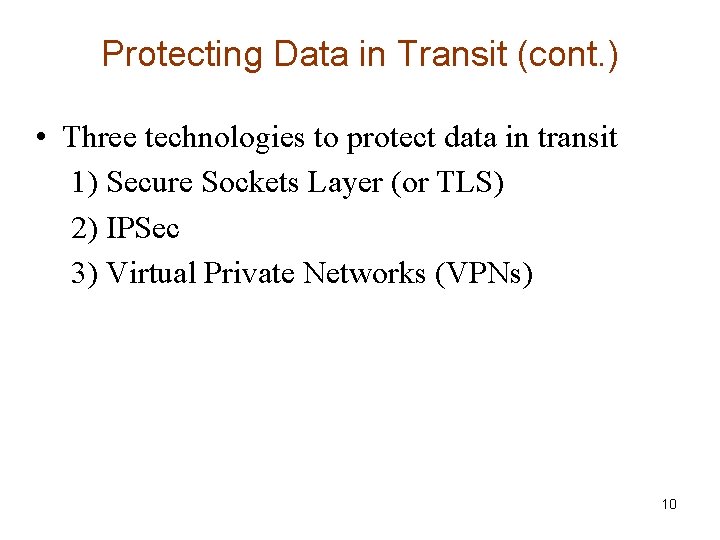 Protecting Data in Transit (cont.)

• Three technologies to protect data in transit
  1) Secure Sockets Layer (or TLS)
  2) IPSec
  3) Virtual Private Networks (VPNs)

10